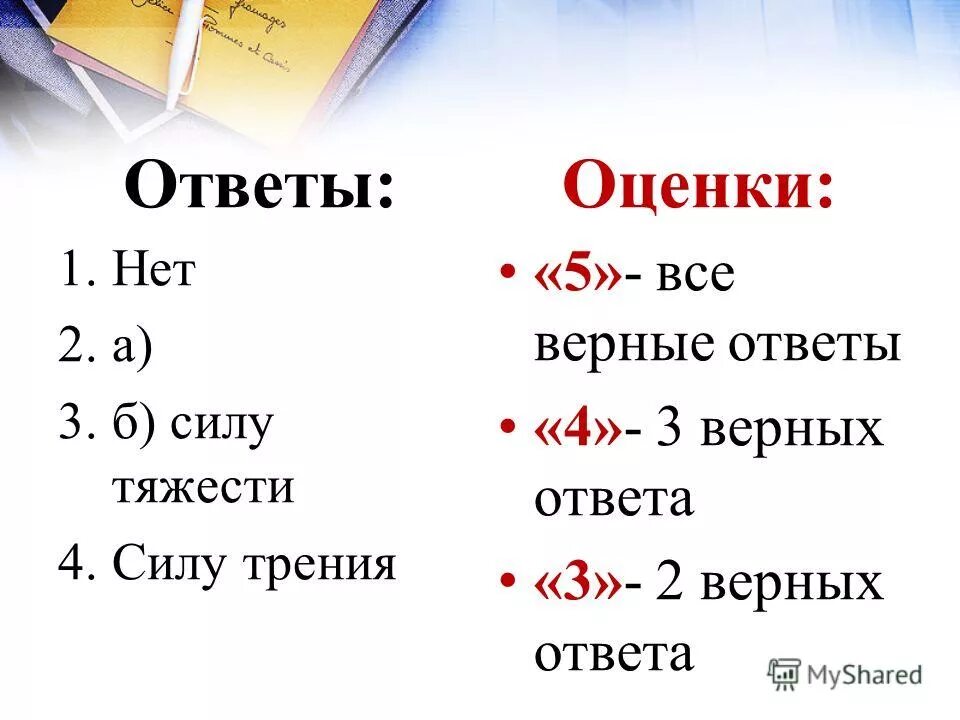 Ответы:

1. Нет
2. а)
3. б) силу тяжести
4. Силу трения

Оценки:

• «5»- все верные ответы
• «4»- 3 верных ответа
• «3»- 2 верных ответа

MyShared